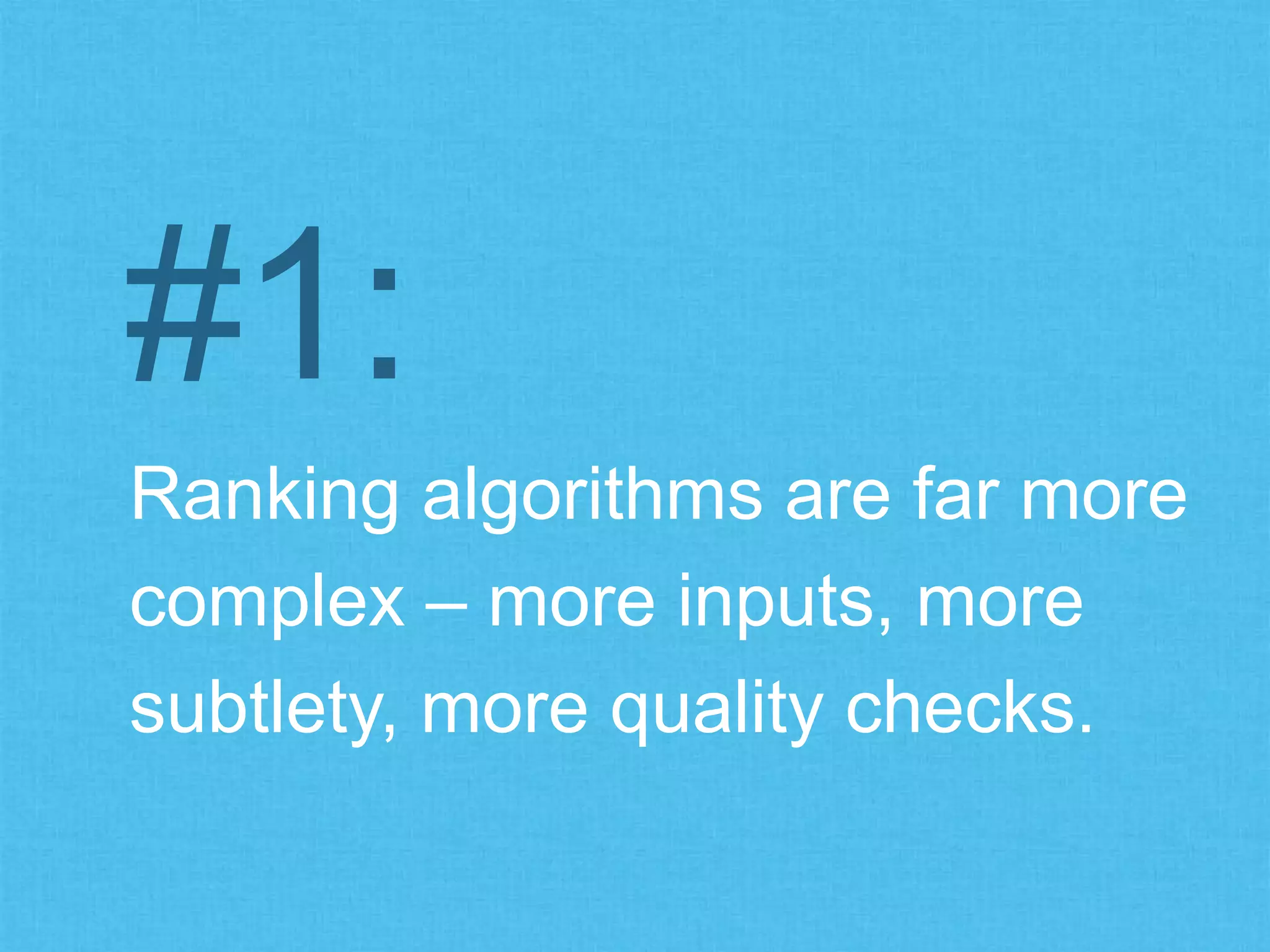 #1:

Ranking algorithms are far more complex – more inputs, more subtlety, more quality checks.